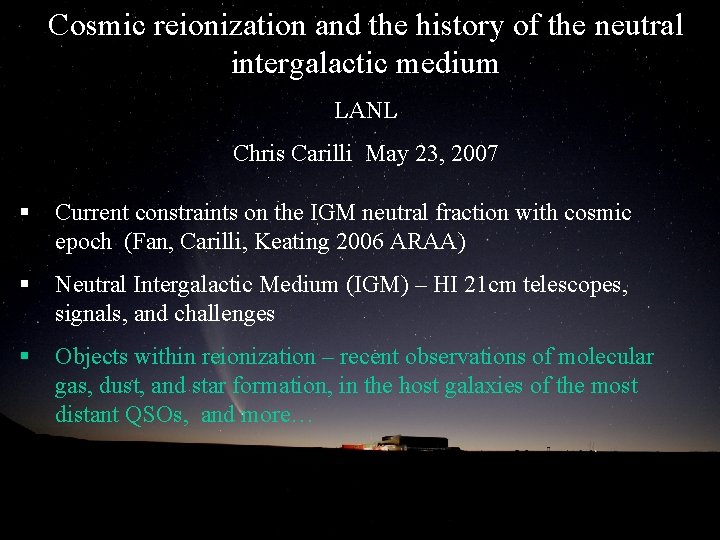 Cosmic reionization and the history of the neutral intergalactic medium

LANL

Chris Carilli May 23, 2007

▪ Current constraints on the IGM neutral fraction with cosmic epoch (Fan, Carilli, Keating 2006 ARAA)

▪ Neutral Intergalactic Medium (IGM) – HI 21cm telescopes, signals, and challenges

▪ Objects within reionization – recent observations of molecular gas, dust, and star formation, in the host galaxies of the most distant QSOs, and more…